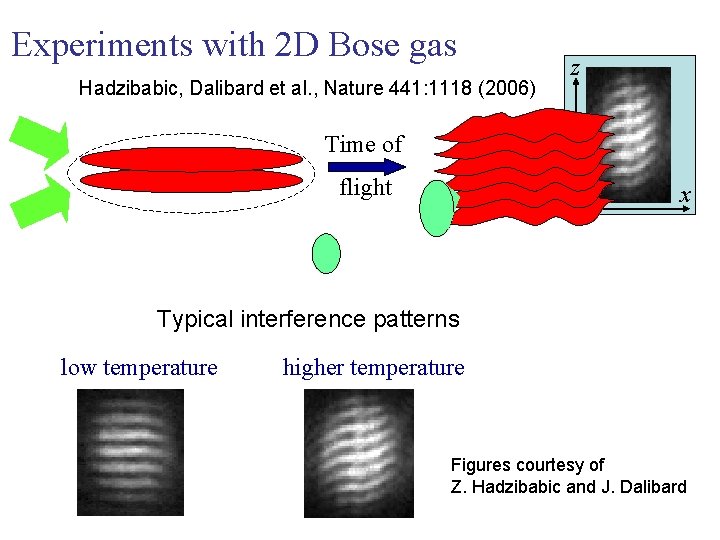 Experiments with 2D Bose gas

Hadzibabic, Dalibard et al., Nature 441:1118 (2006)

Time of flight

$z$

$x$

Typical interference patterns

low temperature

higher temperature

Figures courtesy of
Z. Hadzibabic and J. Dalibard